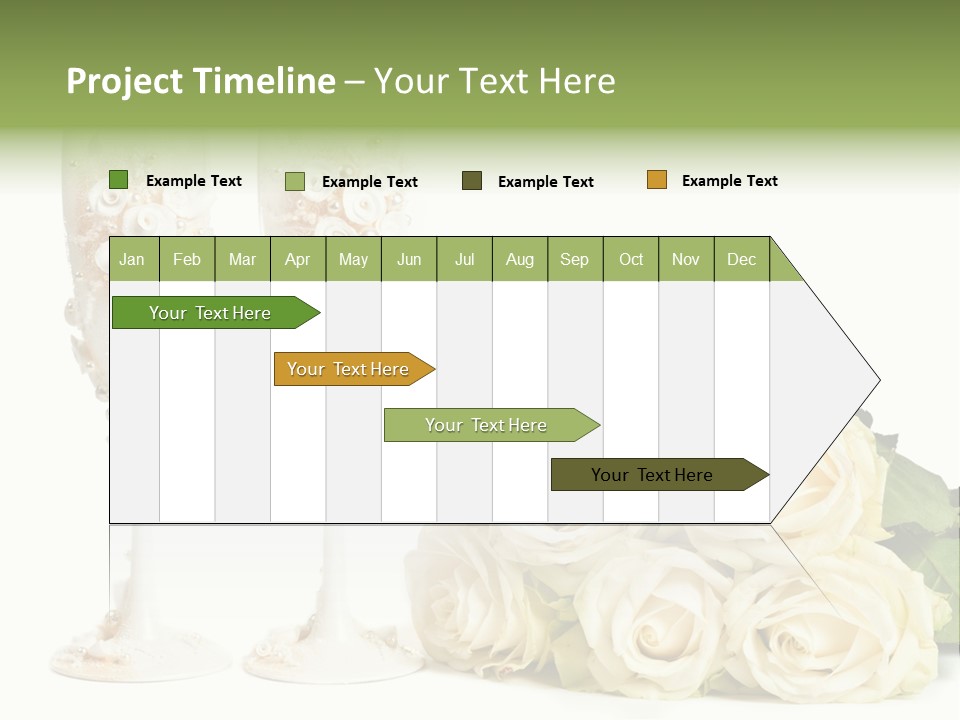 Project Timeline – Your Text Here

Example Text
Example Text
Example Text
Example Text

| Jan | Feb | Mar | Apr | May | Jun | Jul | Aug | Sep | Oct | Nov | Dec |
|---|---|---|---|---|---|---|---|---|---|---|---|

Your Text Here
Your Text Here
Your Text Here
Your Text Here